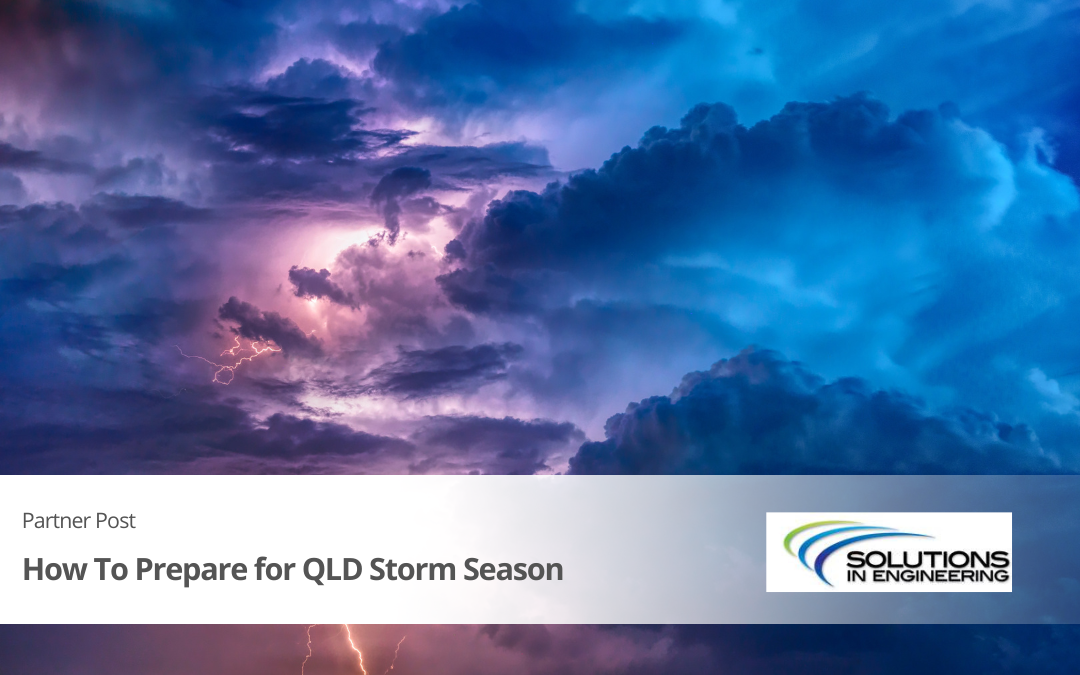 Partner Post

How To Prepare for QLD Storm Season

SOLUTIONS IN ENGINEERING